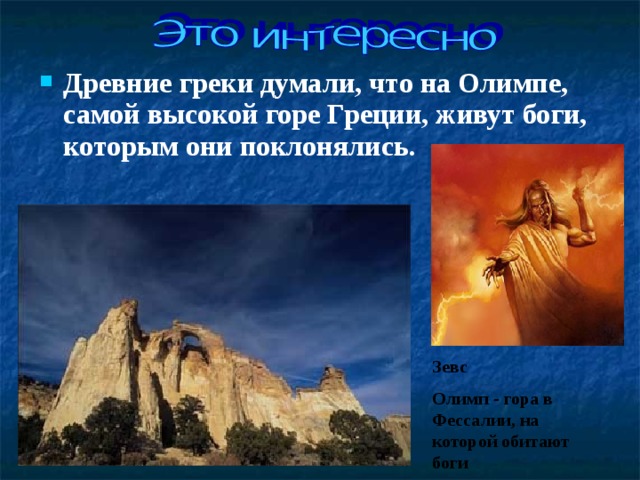 Это интересно

Древние греки думали, что на Олимпе, самой высокой горе Греции, живут боги, которым они поклонялись.

Зевс

Олимп - гора в Фессалии, на которой обитают боги